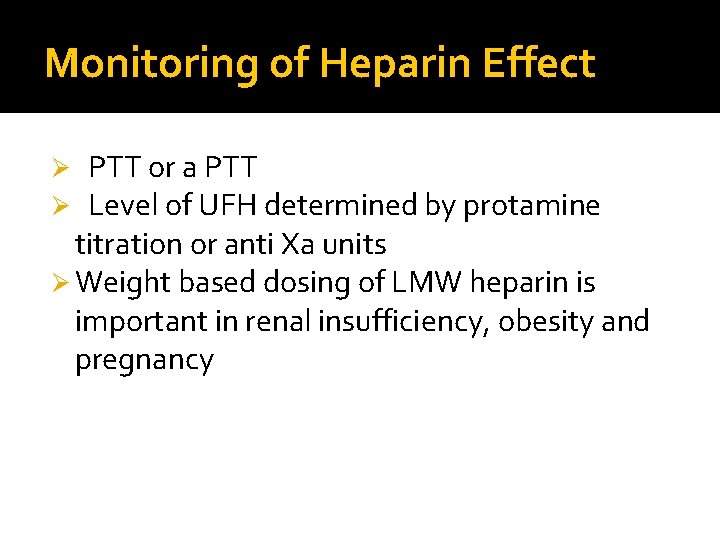 Monitoring of Heparin Effect

➢ PTT or a PTT
➢ Level of UFH determined by protamine titration or anti Xa units
➢ Weight based dosing of LMW heparin is important in renal insufficiency, obesity and pregnancy